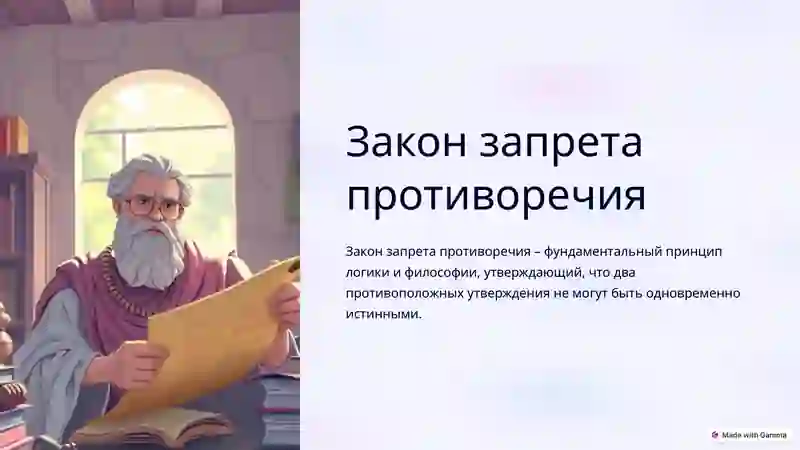 Закон запрета противоречия

Закон запрета противоречия – фундаментальный принцип логики и философии, утверждающий, что два противоположных утверждения не могут быть одновременно истинными.

Made with Gamma